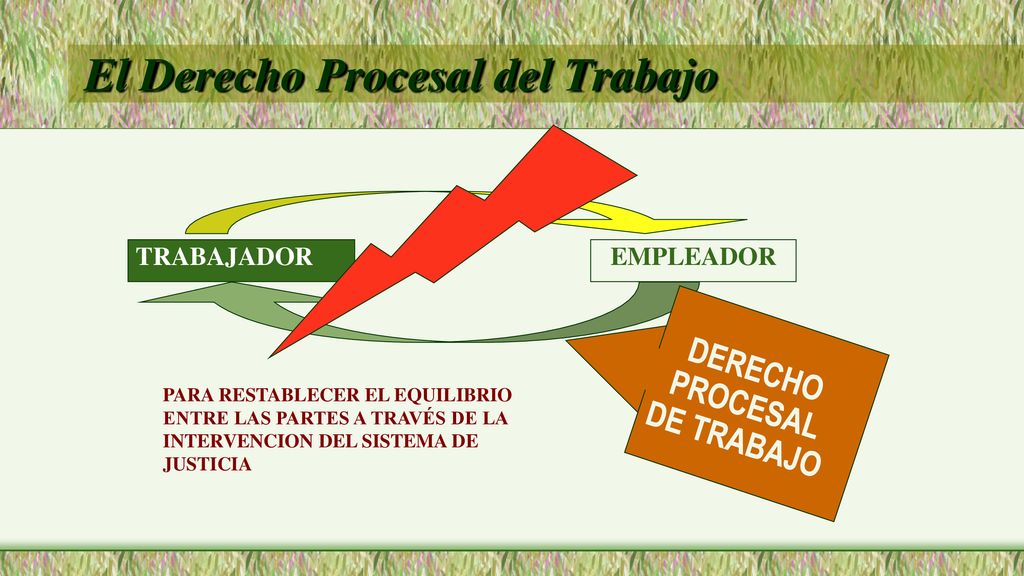 El Derecho Procesal del Trabajo

TRABAJADOR

EMPLEADOR

DERECHO PROCESAL DE TRABAJO

PARA RESTABLECER EL EQUILIBRIO ENTRE LAS PARTES A TRAVÉS DE LA INTERVENCION DEL SISTEMA DE JUSTICIA